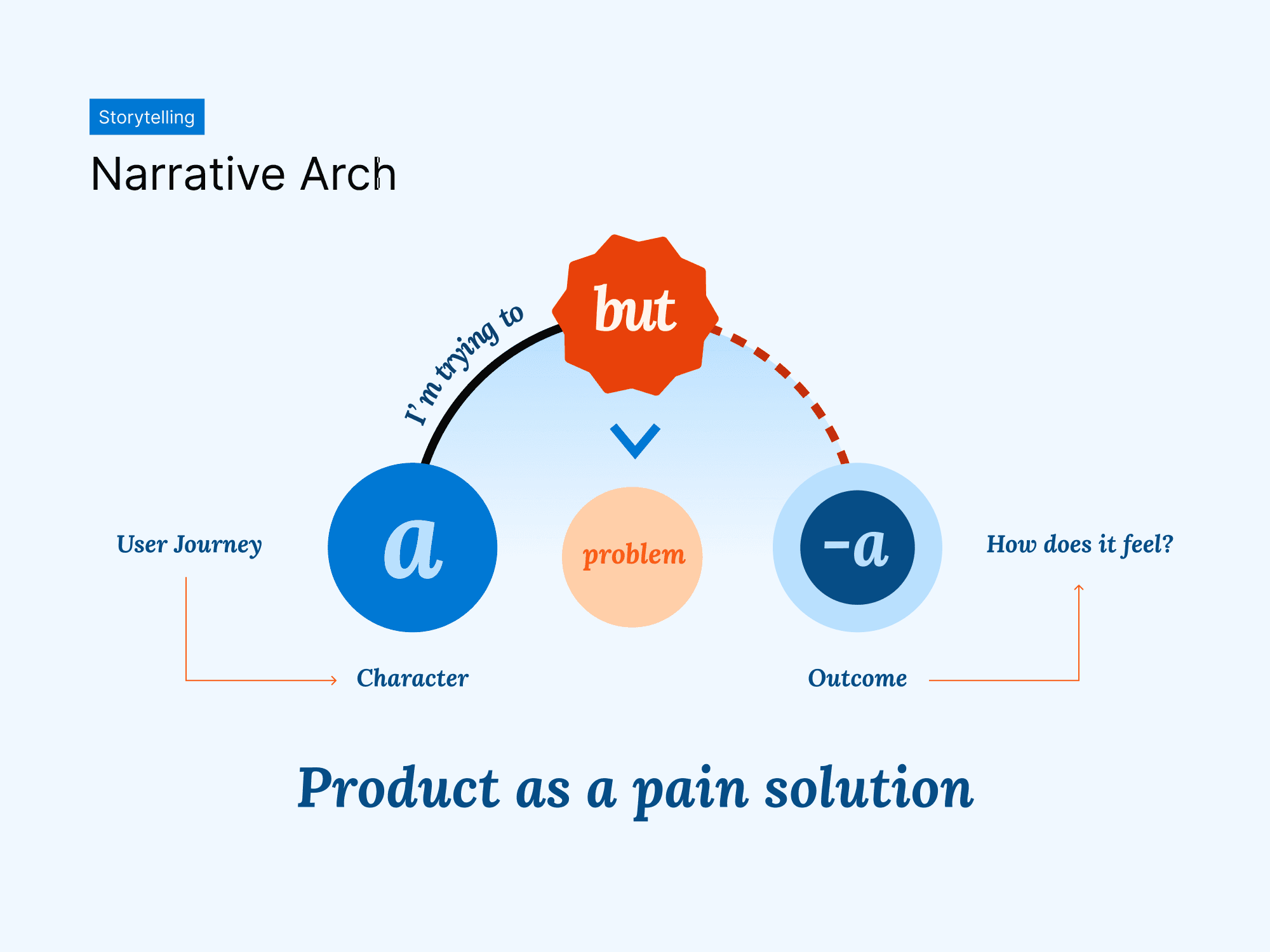 Storytelling

Narrative Arch

I'm trying to

but

User Journey

a

problem

-a

How does it feel?

Character

Outcome

Product as a pain solution